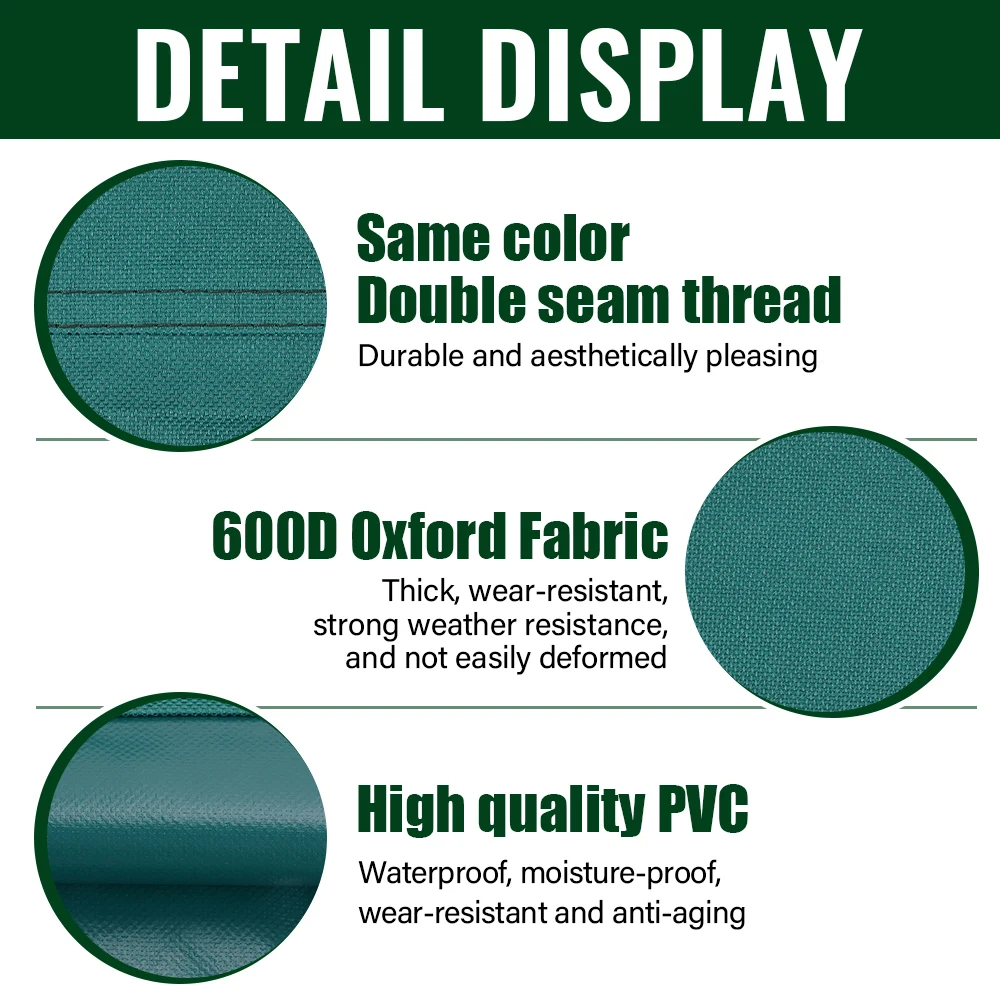 DETAIL DISPLAY

Same color
Double seam thread
Durable and aesthetically pleasing

600D Oxford Fabric
Thick, wear-resistant, strong weather resistance, and not easily deformed

High quality PVC
Waterproof, moisture-proof, wear-resistant and anti-aging